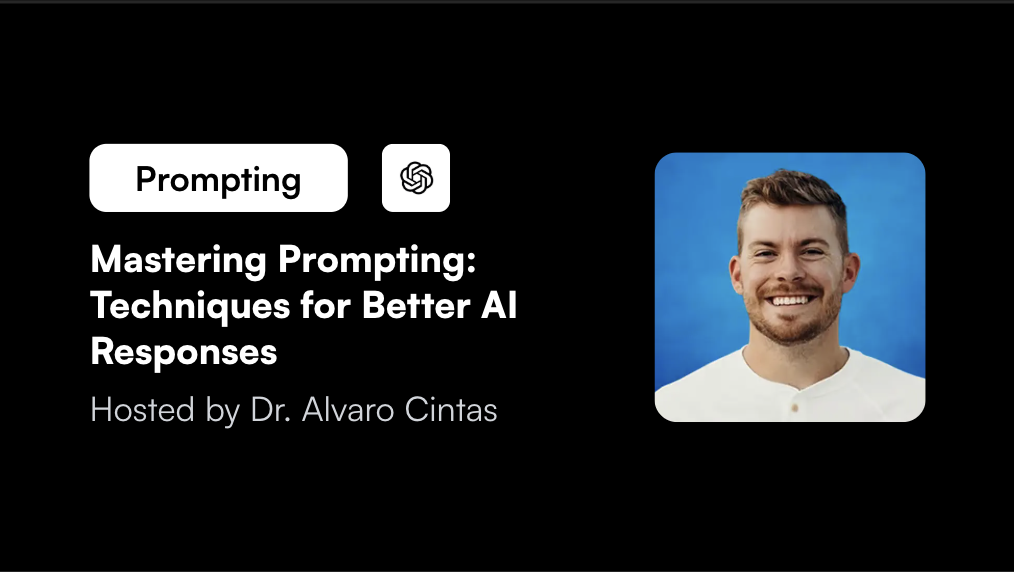 Prompting

Mastering Prompting: Techniques for Better AI Responses

Hosted by Dr. Alvaro Cintas